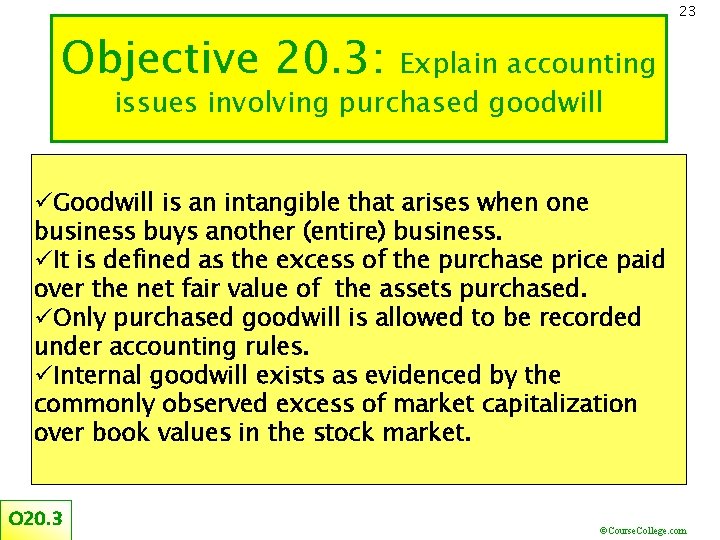 23

Objective 20.3: Explain accounting issues involving purchased goodwill

✓Goodwill is an intangible that arises when one business buys another (entire) business.
✓It is defined as the excess of the purchase price paid over the net fair value of the assets purchased.
✓Only purchased goodwill is allowed to be recorded under accounting rules.
✓Internal goodwill exists as evidenced by the commonly observed excess of market capitalization over book values in the stock market.

O20.3

©CourseCollege.com